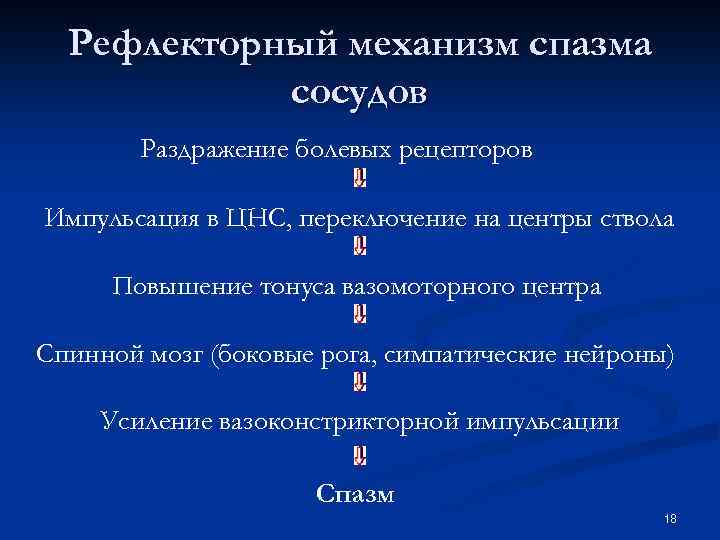 Рефлекторный механизм спазма сосудов

Раздражение болевых рецепторов
⇓
Импульсация в ЦНС, переключение на центры ствола
⇓
Повышение тонуса вазомоторного центра
⇓
Спинной мозг (боковые рога, симпатические нейроны)
⇓
Усиление вазоконстрикторной импульсации
⇓
Спазм

18